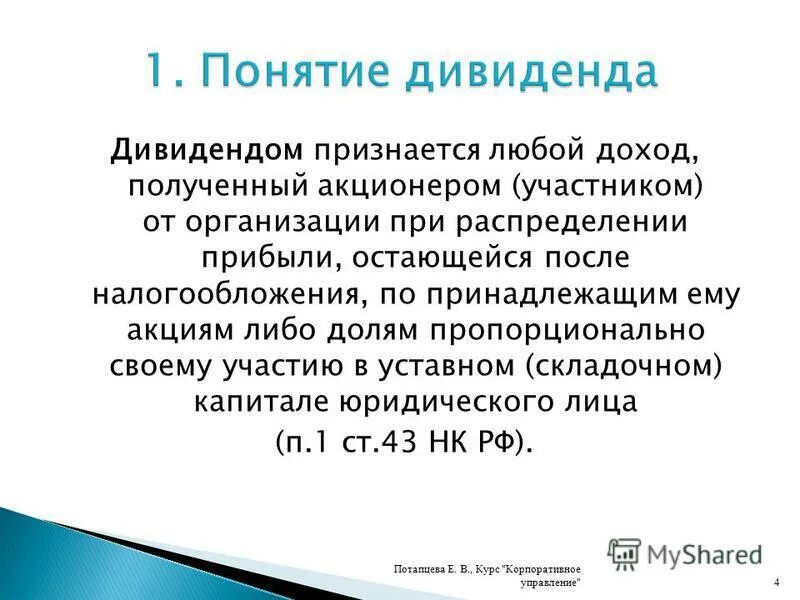 1. Понятие дивиденда

Дивидендом признается любой доход, полученный акционером (участником) от организации при распределении прибыли, остающейся после налогообложения, по принадлежащим ему акциям либо долям пропорционально своему участию в уставном (складочном) капитале юридического лица

(п.1 ст.43 НК РФ).

MyShared

Потапцева Е. В., Курс "Корпоративное управление"

4